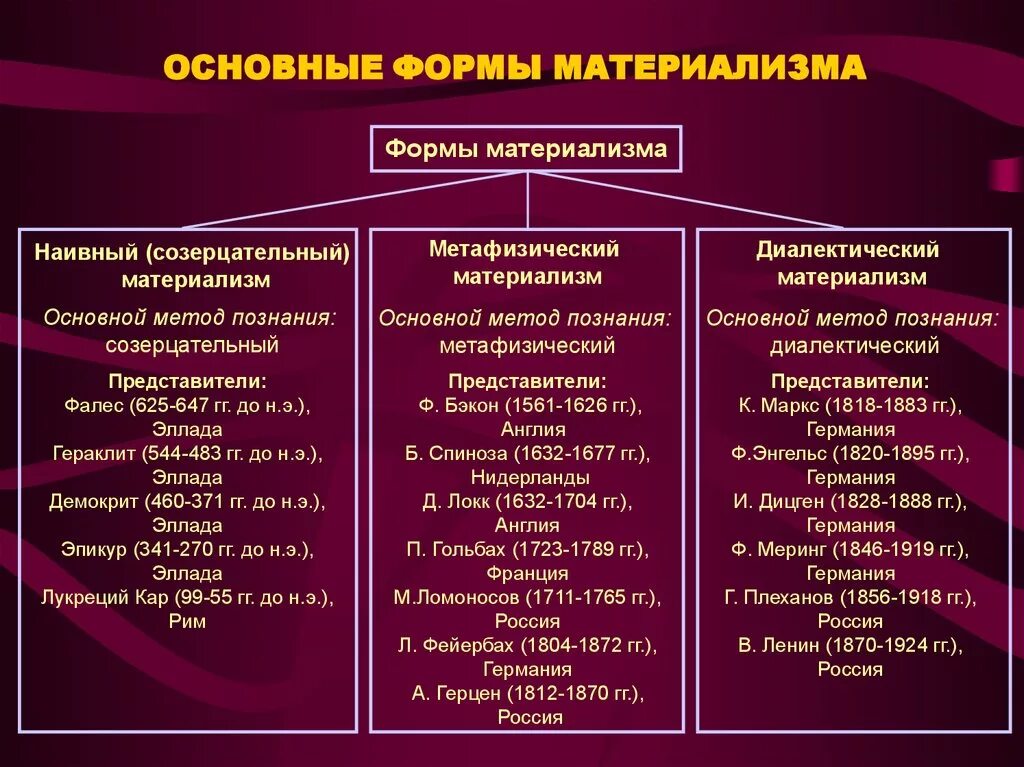 ОСНОВНЫЕ ФОРМЫ МАТЕРИАЛИЗМА

Формы материализма

Наивный (созерцательный) материализм

Основной метод познания: созерцательный

Представители:
Фалес (625-647 гг. до н.э.), Эллада
Гераклит (544-483 гг. до н.э.), Эллада
Демокрит (460-371 гг. до н.э.), Эллада
Эпикур (341-270 гг. до н.э.), Эллада
Лукреций Кар (99-55 гг. до н.э.), Рим

Метафизический материализм

Основной метод познания: метафизический

Представители:
Ф. Бэкон (1561-1626 гг.), Англия
Б. Спиноза (1632-1677 гг.), Нидерланды
Д. Локк (1632-1704 гг.), Англия
П. Гольбах (1723-1789 гг.), Франция
М.Ломоносов (1711-1765 гг.), Россия
Л. Фейербах (1804-1872 гг.), Германия
А. Герцен (1812-1870 гг.), Россия

Диалектический материализм

Основной метод познания: диалектический

Представители:
К. Маркс (1818-1883 гг.), Германия
Ф.Энгельс (1820-1895 гг.), Германия
И. Дицген (1828-1888 гг.), Германия
Ф. Меринг (1846-1919 гг.), Германия
Г. Плеханов (1856-1918 гг.), Россия
В. Ленин (1870-1924 гг.), Россия